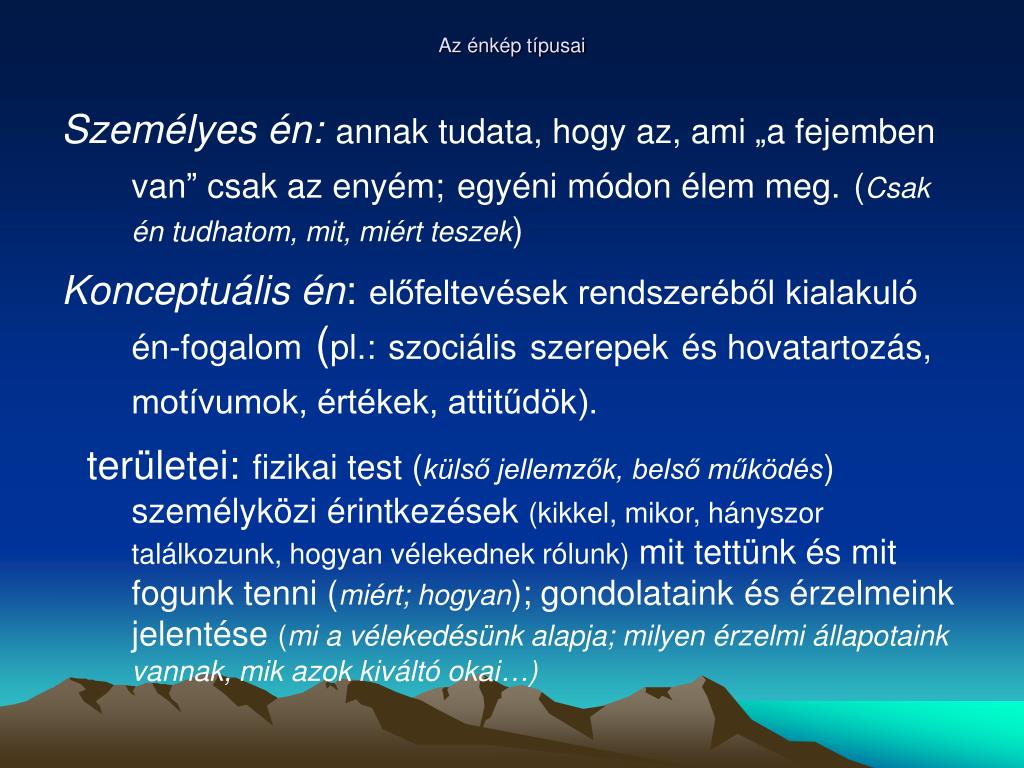 Az énkép típusai

Személyes én: annak tudata, hogy az, ami „a fejemben van” csak az enyém; egyéni módon élem meg. (Csak én tudhatom, mit, miért teszek)

Konceptuális én: előfeltevések rendszeréből kialakuló én-fogalom (pl.: szociális szerepek és hovatartozás, motívumok, értékek, attitűdök).

területei: fizikai test (külső jellemzők, belső működés) személyközi érintkezések (kikkel, mikor, hányszor találkozunk, hogyan vélekednek rólunk) mit tettünk és mit fogunk tenni (miért; hogyan); gondolataink és érzelmeink jelentése (mi a vélekedésünk alapja; milyen érzelmi állapotaink vannak, mik azok kiváltó okai…)